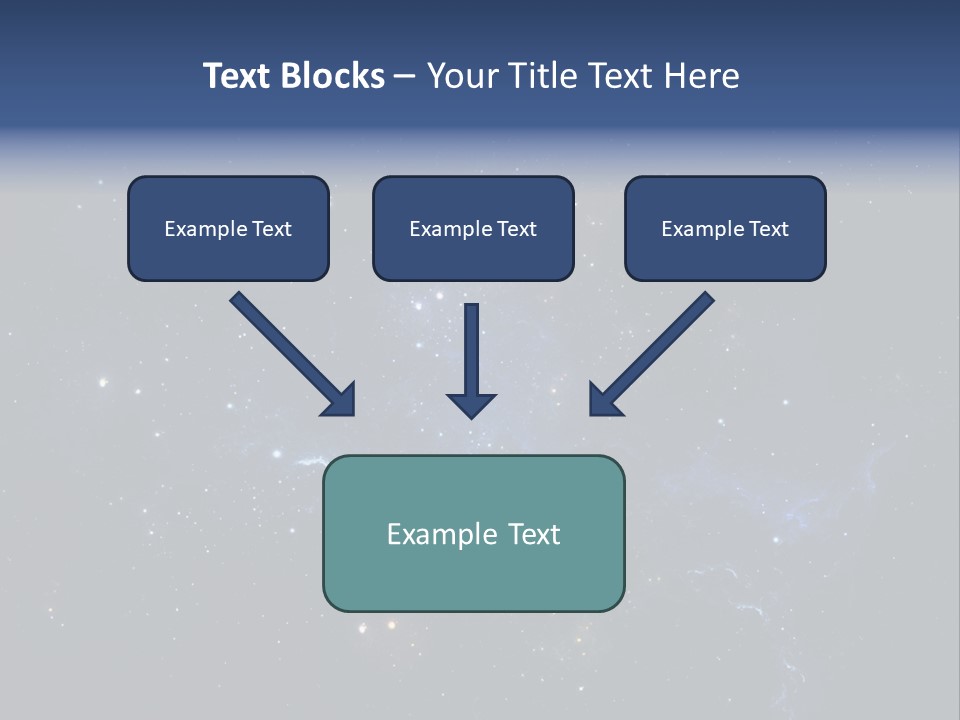 Text Blocks – Your Title Text Here

Example Text

Example Text

Example Text

Example Text